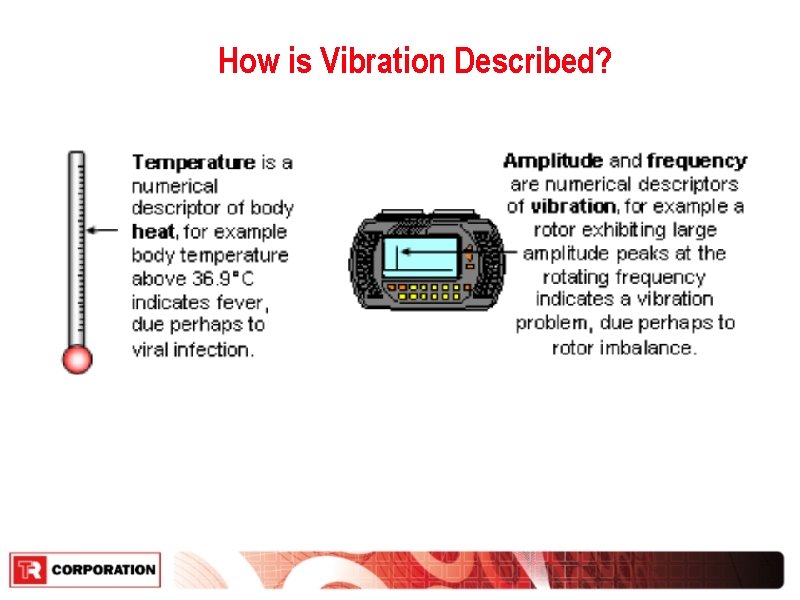 How is Vibration Described?

Temperature is a numerical descriptor of body heat, for example body temperature above 36.9°C indicates fever, due perhaps to viral infection.

Amplitude and frequency are numerical descriptors of vibration, for example a rotor exhibiting large amplitude peaks at the rotating frequency indicates a vibration problem, due perhaps to rotor imbalance.

TR CORPORATION